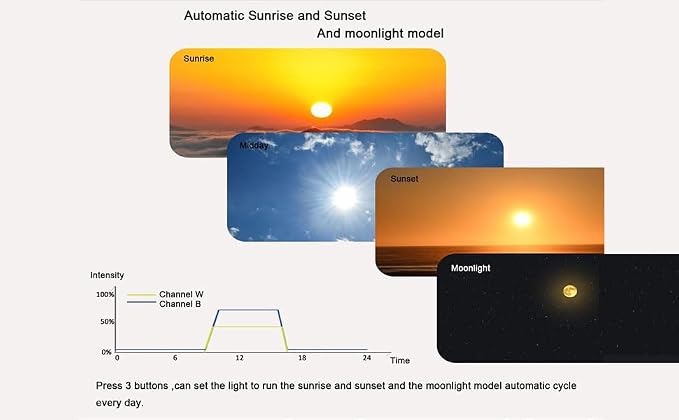 Automatic Sunrise and Sunset
And moonlight model

Sunrise

Midday

Sunset

Moonlight

Intensity
100%
50%
0%
Channel W
Channel B
0
6
12
18
24
Time

Press 3 buttons ,can set the light to run the sunrise and sunset and the moonlight model automatic cycle every day.